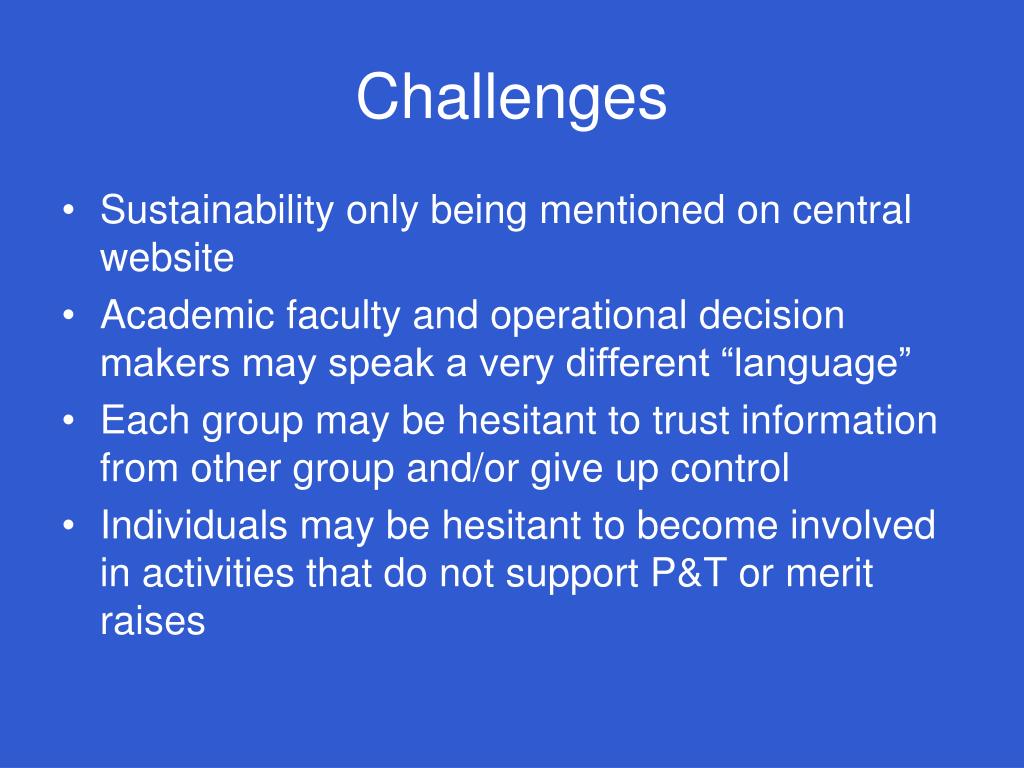 Challenges

• Sustainability only being mentioned on central website
• Academic faculty and operational decision makers may speak a very different “language”
• Each group may be hesitant to trust information from other group and/or give up control
• Individuals may be hesitant to become involved in activities that do not support P&T or merit raises